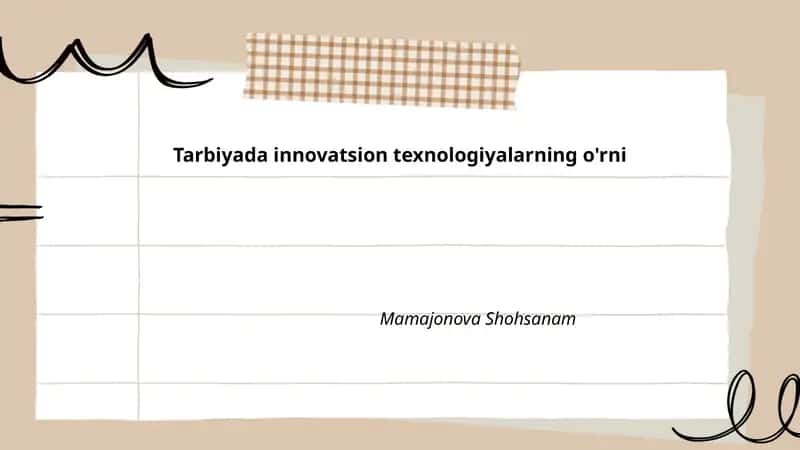 Tarbiyada innovatsion texnologiyalarning o'rni

Mamajonova Shohsanam